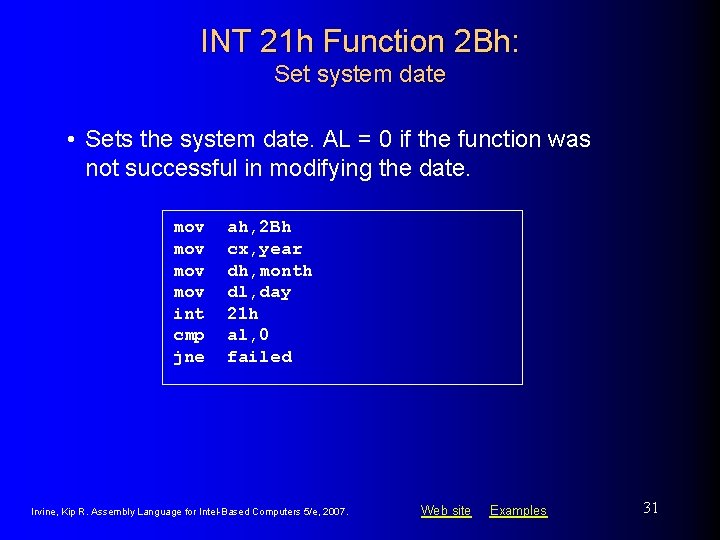 INT 21h Function 2Bh:
Set system date

• Sets the system date. AL = 0 if the function was not successful in modifying the date.

mov ah,2Bh
mov cx,year
mov dh,month
mov dl,day
int 21h
cmp al,0
jne failed

Irvine, Kip R. Assembly Language for Intel-Based Computers 5/e, 2007.

Web site Examples

31